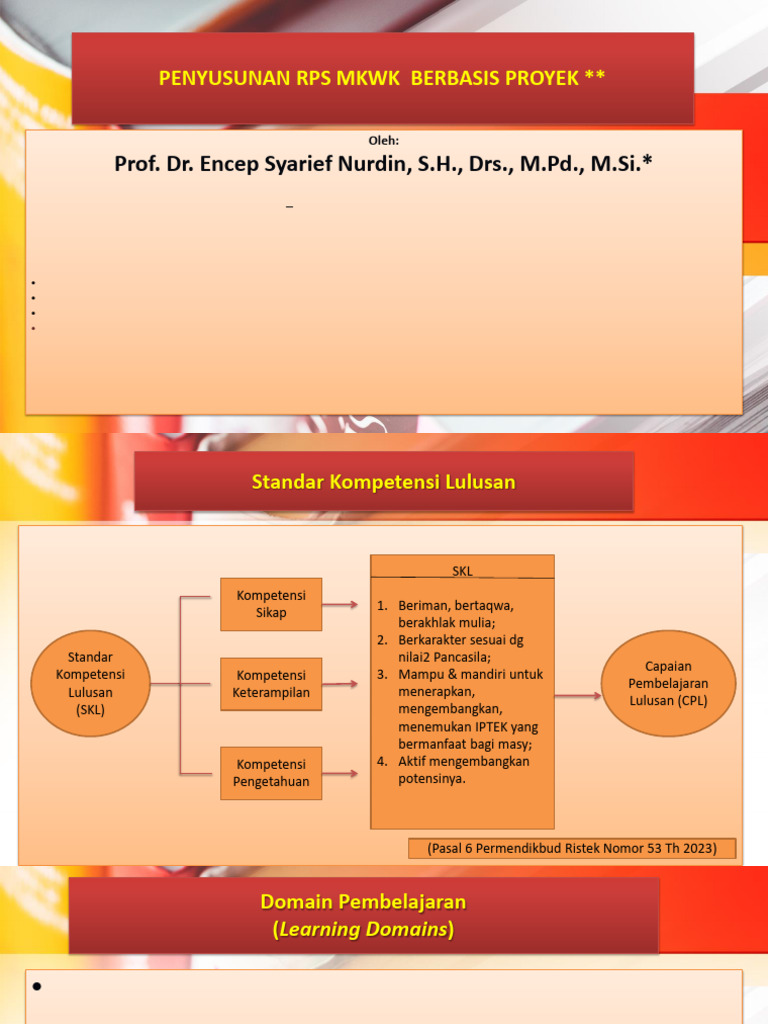 PENYUSUNAN RPS MKWK BERBASIS PROYEK **

Oleh:

Prof. Dr. Encep Syarief Nurdin, S.H., Drs., M.Pd., M.Si.*

Standar Kompetensi Lulusan

Standar Kompetensi Lulusan (SKL)

Kompetensi Sikap

Kompetensi Keterampilan

Kompetensi Pengetahuan

SKL

1. Beriman, bertaqwa, berakhlak mulia;
2. Berkarakter sesuai dg nilai2 Pancasila;
3. Mampu & mandiri untuk menerapkan, mengembangkan, menemukan IPTEK yang bermanfaat bagi masy;
4. Aktif mengembangkan potensinya.

Capaian Pembelajaran Lulusan (CPL)

(Pasal 6 Permendikbud Ristek Nomor 53 Th 2023)

Domain Pembelajaran
(Learning Domains)